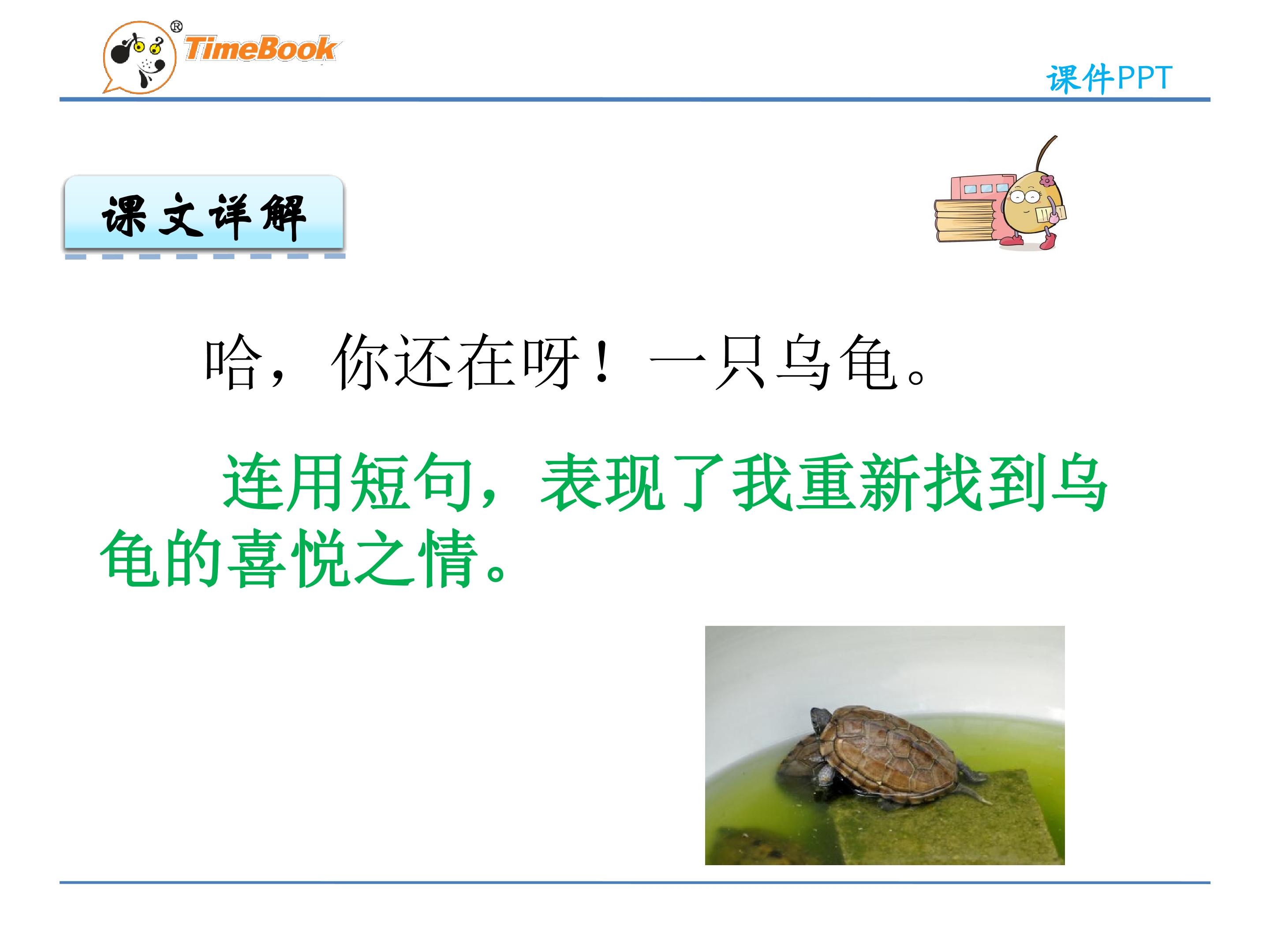 TimeBook®

课件PPT

课文详解

哈，你还在呀！一只乌龟。

连用短句，表现了我重新找到乌龟的喜悦之情。